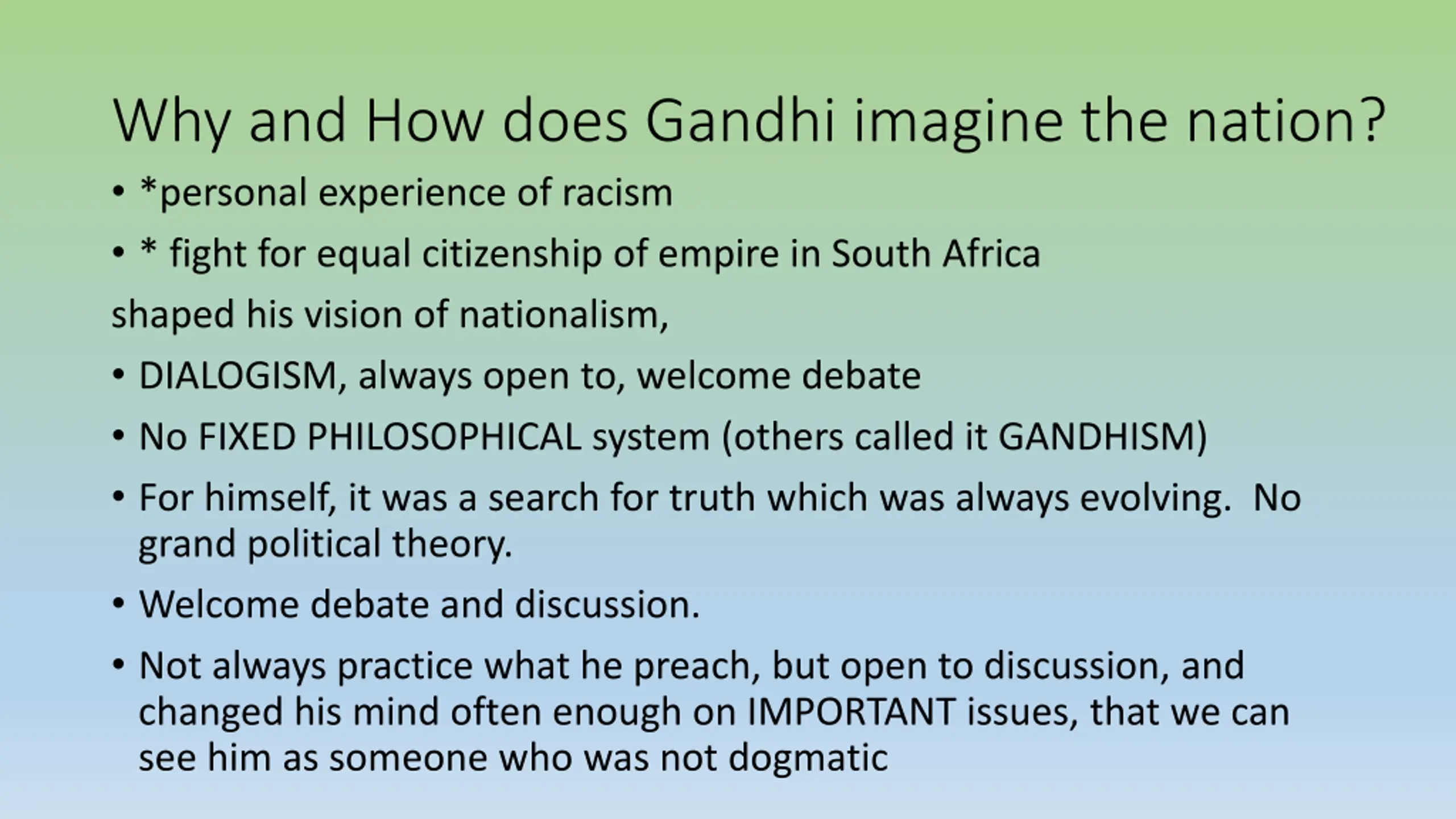 Why and How does Gandhi imagine the nation?

• *personal experience of racism

• * fight for equal citizenship of empire in South Africa

shaped his vision of nationalism,

• DIALOGISM, always open to, welcome debate

• No FIXED PHILOSOPHICAL system (others called it GANDHISM)

• For himself, it was a search for truth which was always evolving. No grand political theory.

• Welcome debate and discussion.

• Not always practice what he preach, but open to discussion, and changed his mind often enough on IMPORTANT issues, that we can see him as someone who was not dogmatic